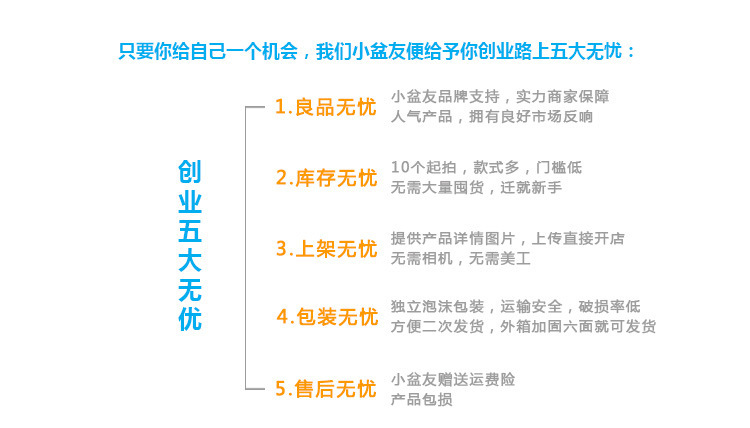 只要你给自己一个机会，我们小盆友便给予你创业路上五大无忧：

创业五大无忧

1.良品无忧
小盆友品牌支持，实力商家保障
人气产品，拥有良好市场反响

2.库存无忧
10个起拍，款式多，门槛低
无需大量囤货，迁就新手

3.上架无忧
提供产品详情图片，上传直接开店
无需相机，无需美工

4.包装无忧
独立泡沫包装，运输安全，破损率低
方便二次发货，外箱加固六面就可发货

5.售后无忧
小盆友赠送运费险
产品包损